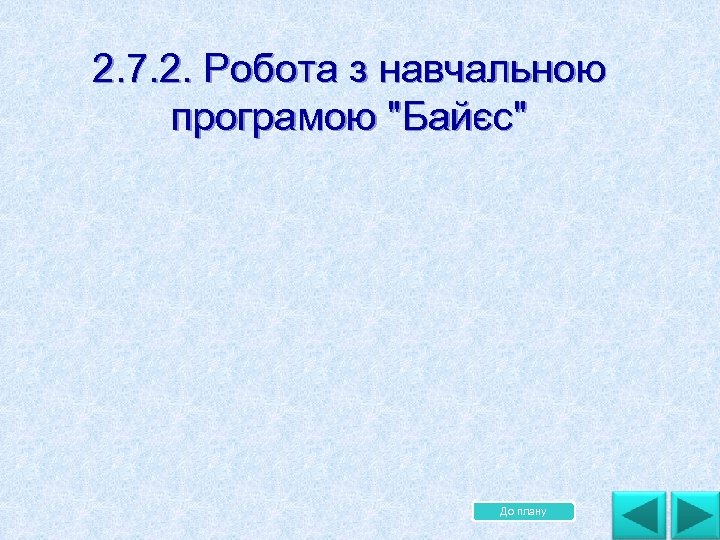 2.7.2. Робота з навчальною програмою "Байєс"

До плану